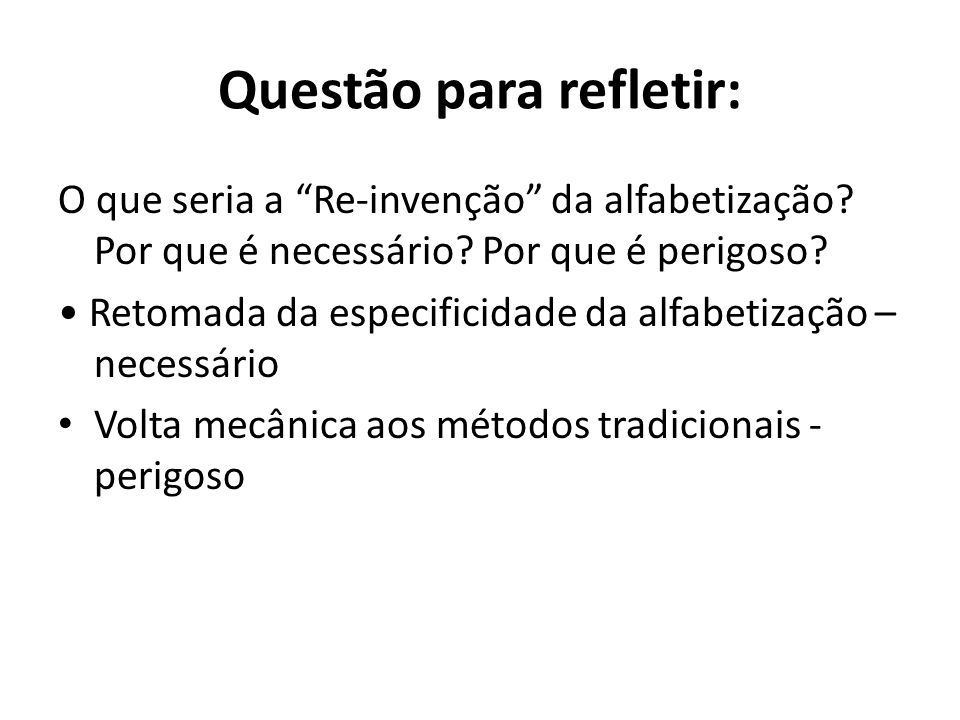 Questão para refletir:

O que seria a “Re-invenção” da alfabetização? Por que é necessário? Por que é perigoso?

• Retomada da especificidade da alfabetização – necessário

• Volta mecânica aos métodos tradicionais - perigoso